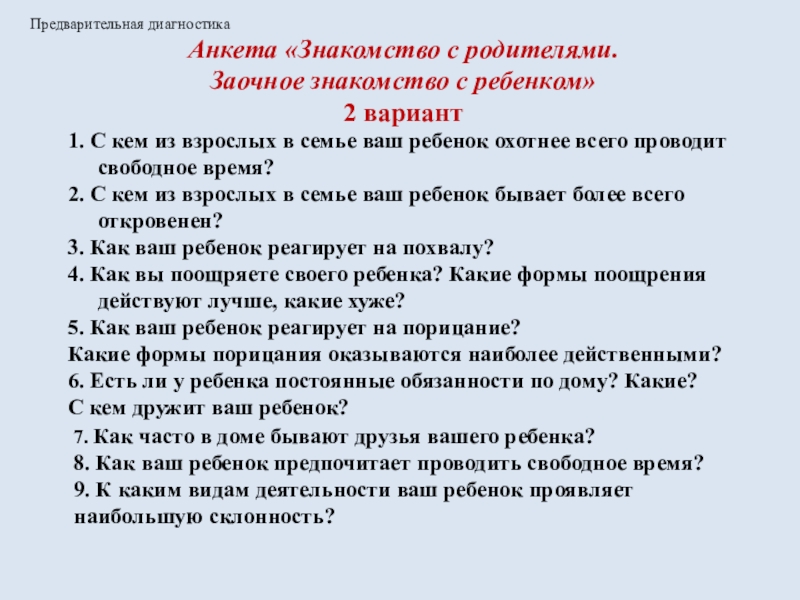 Предварительная диагностика

Анкета «Знакомство с родителями. Заочное знакомство с ребенком»
2 вариант

1. С кем из взрослых в семье ваш ребенок охотнее всего проводит свободное время?
2. С кем из взрослых в семье ваш ребенок бывает более всего откровенен?
3. Как ваш ребенок реагирует на похвалу?
4. Как вы поощряете своего ребенка? Какие формы поощрения действуют лучше, какие хуже?
5. Как ваш ребенок реагирует на порицание?
Какие формы порицания оказываются наиболее действенными?
6. Есть ли у ребенка постоянные обязанности по дому? Какие?
С кем дружит ваш ребенок?
7. Как часто в доме бывают друзья вашего ребенка?
8. Как ваш ребенок предпочитает проводить свободное время?
9. К каким видам деятельности ваш ребенок проявляет наибольшую склонность?